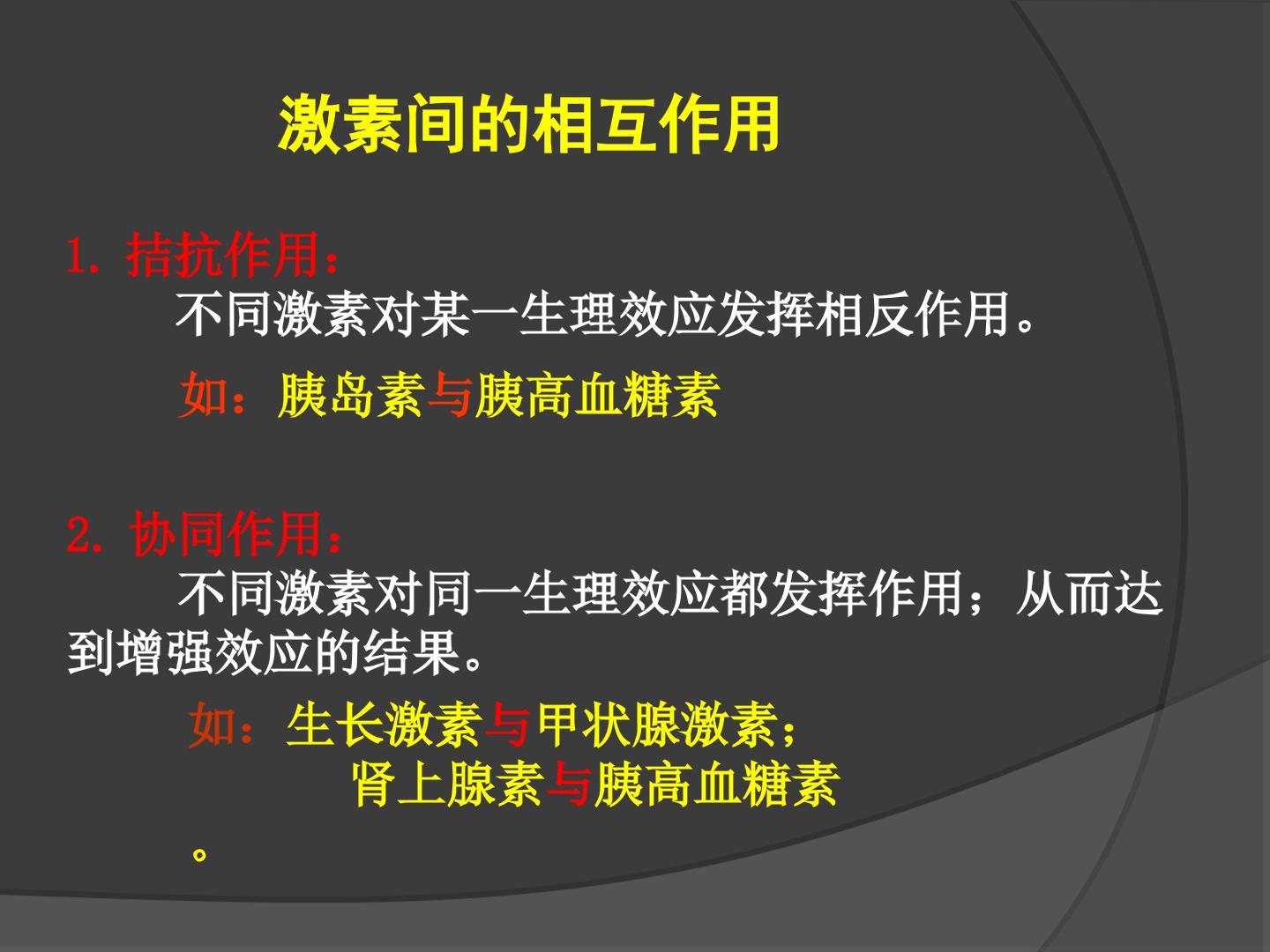 激素间的相互作用

1. 拮抗作用：
不同激素对某一生理效应发挥相反作用。

如：胰岛素与胰高血糖素

2. 协同作用：
不同激素对同一生理效应都发挥作用；从而达到增强效应的结果。

如：生长激素与甲状腺激素；
肾上腺素与胰高血糖素
。